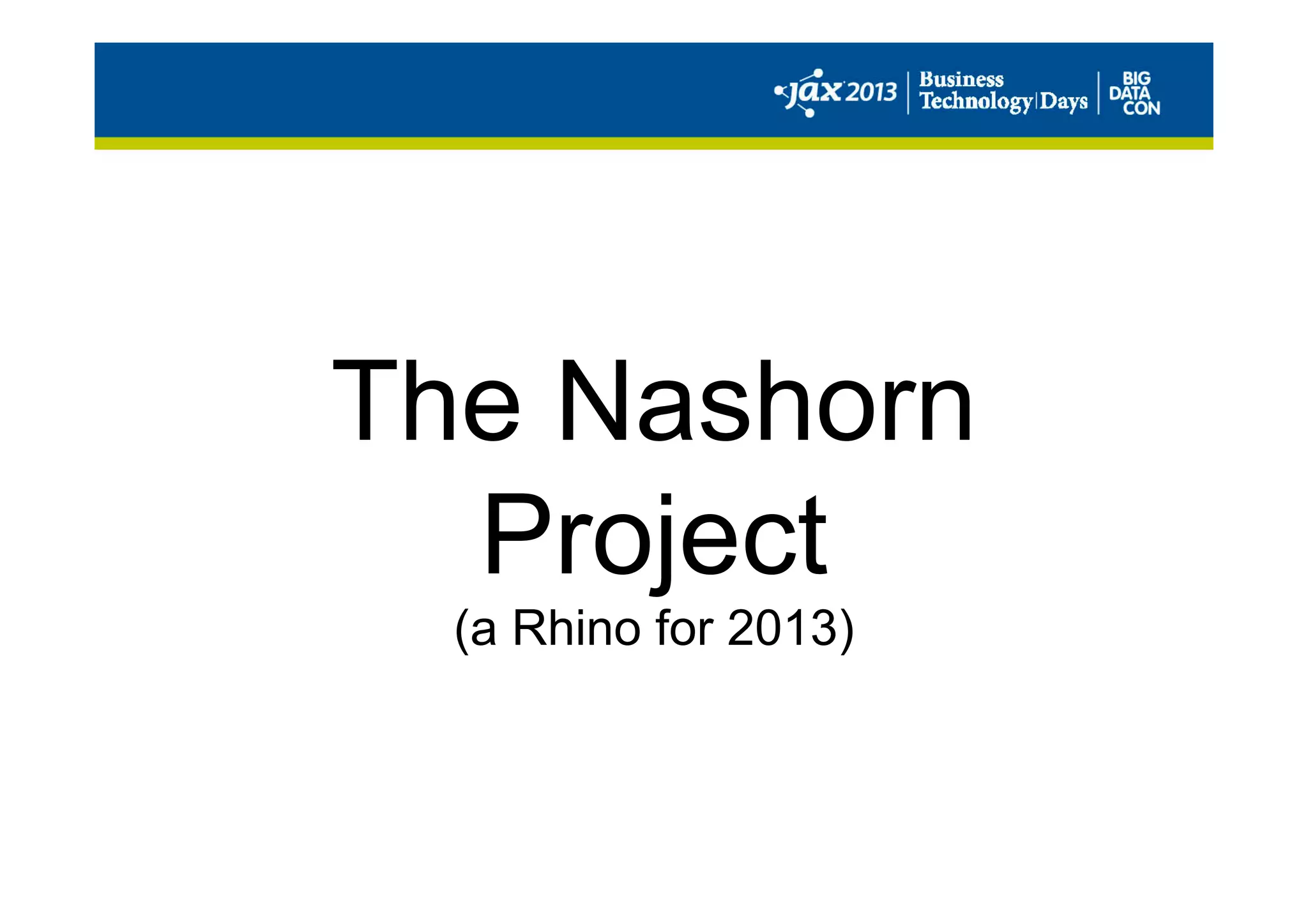 jax 2013 | Business Technology | Days | BIG DATA CON

The Nashorn Project

(a Rhino for 2013)